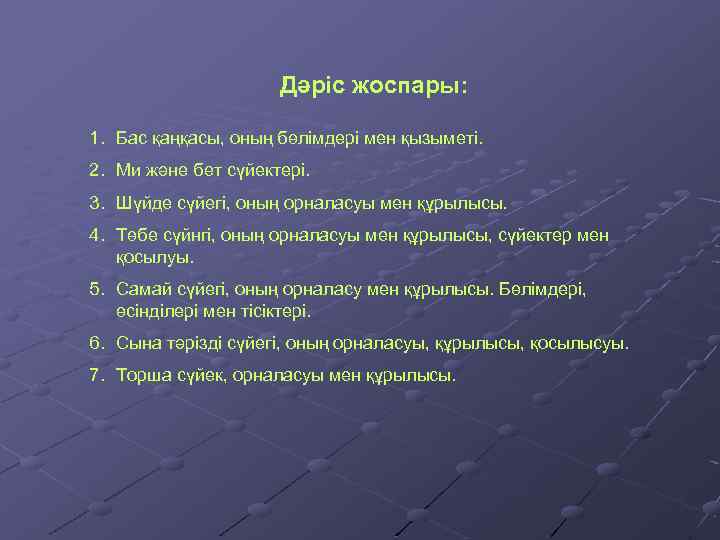 Дәріс жоспары:

1. Бас қаңқасы, оның бөлімдері мен қызыметі.
2. Ми және бет сүйектері.
3. Шүйде сүйегі, оның орналасуы мен құрылысы.
4. Төбе сүйнгі, оның орналасуы мен құрылысы, сүйектер мен қосылуы.
5. Самай сүйегі, оның орналасу мен құрылысы. Бөлімдері, өсінділері мен тісіктері.
6. Сына тәрізді сүйегі, оның орналасуы, құрылысы, қосылысуы.
7. Торша сүйек, орналасуы мен құрылысы.